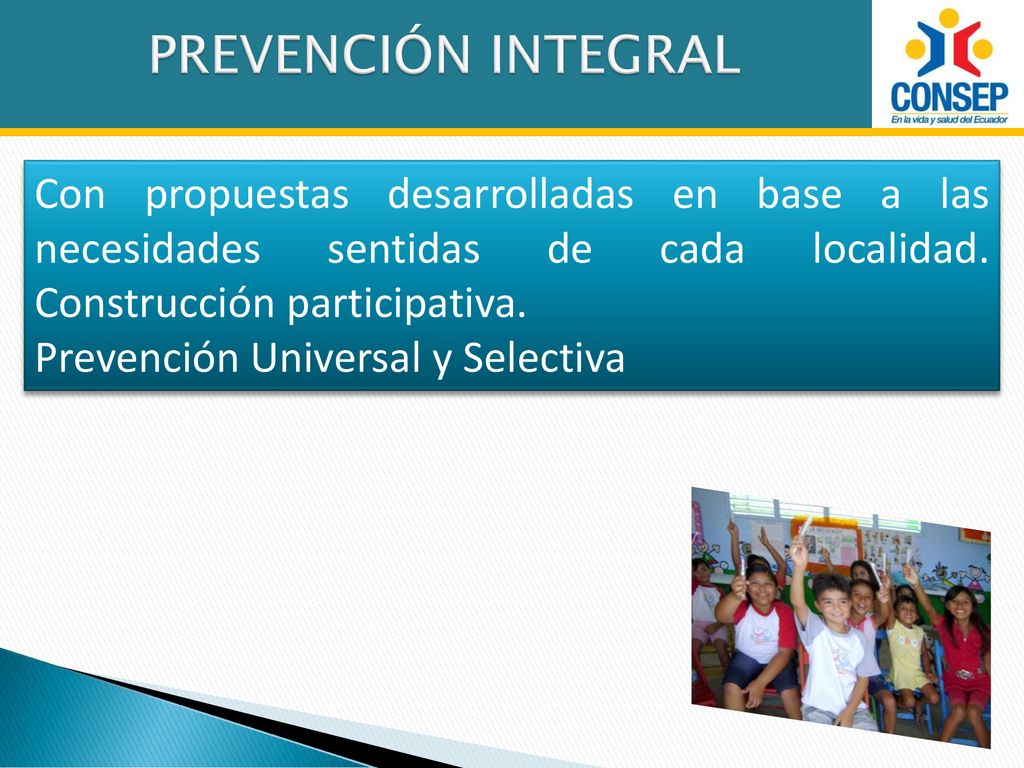 PREVENCIÓN INTEGRAL

CONSEP
En la vida y salud del Ecuador

Con propuestas desarrolladas en base a las necesidades sentidas de cada localidad. Construcción participativa.
Prevención Universal y Selectiva